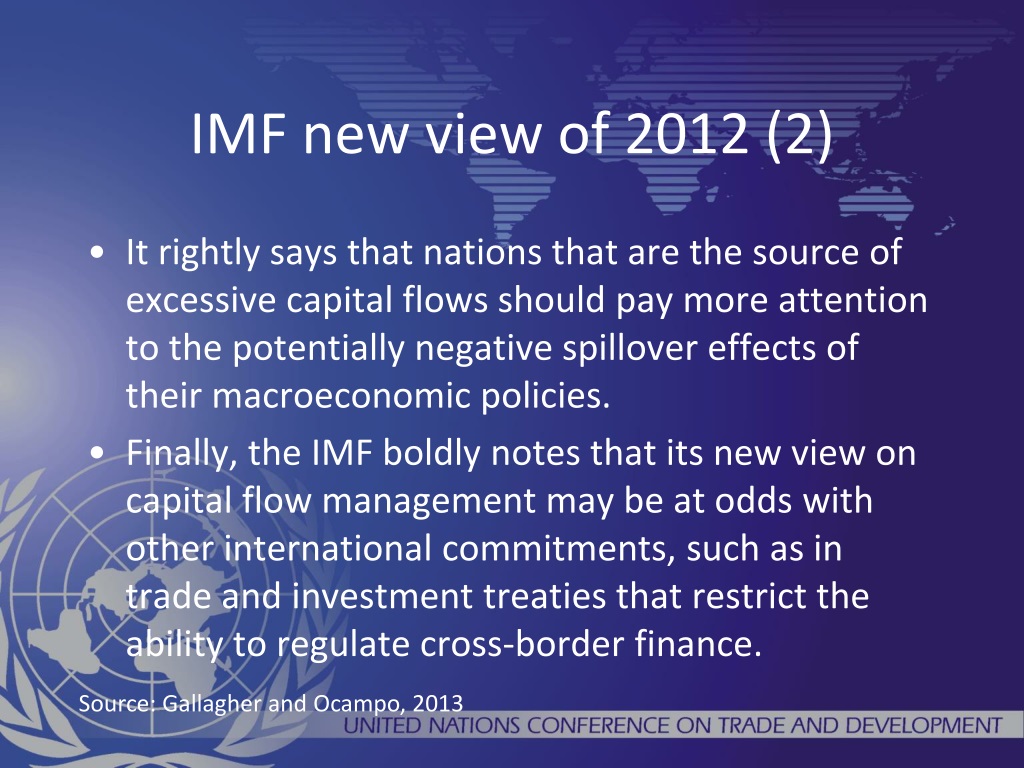 IMF new view of 2012 (2)

• It rightly says that nations that are the source of excessive capital flows should pay more attention to the potentially negative spillover effects of their macroeconomic policies.

• Finally, the IMF boldly notes that its new view on capital flow management may be at odds with other international commitments, such as in trade and investment treaties that restrict the ability to regulate cross-border finance.

Source: Gallagher and Ocampo, 2013

UNITED NATIONS CONFERENCE ON TRADE AND DEVELOPMENT